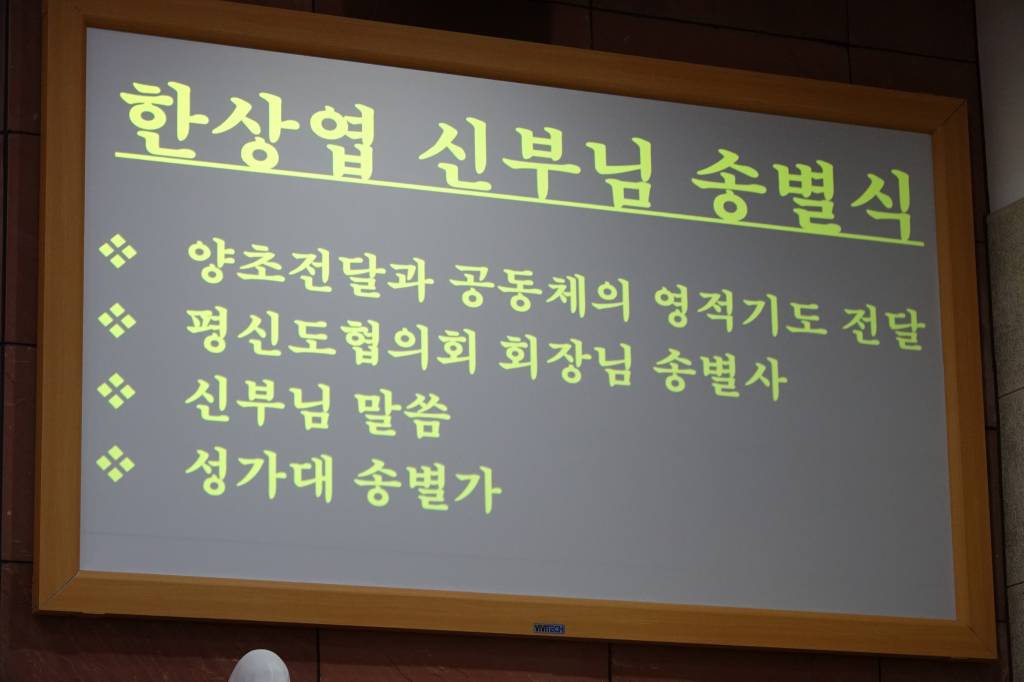 한상엽 신부님 송별식

❖ 양초전달과 공동체의 영적기도 전달
❖ 평신도협의회 회장님 송별사
❖ 신부님 말씀
❖ 성가대 송별가

VIVITECH